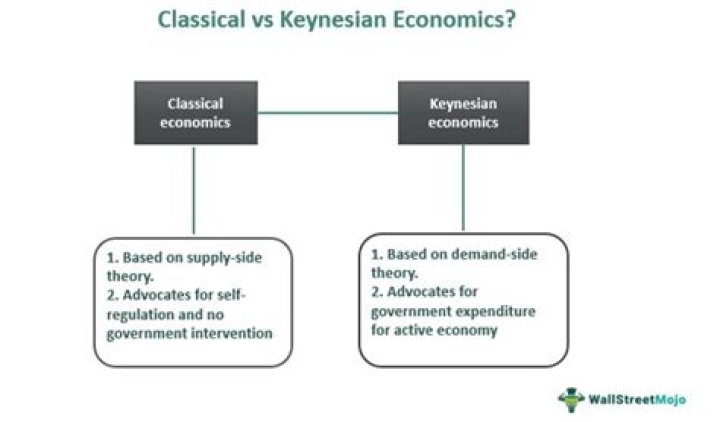 Classical vs Keynesian Economics?

Classical economics

Keynesian economics

1. Based on supply-side theory.
2. Advocates for self-regulation and no government intervention

1. Based on demand-side theory.
2. Advocates for government expenditure for active economy

WallStreetMojo